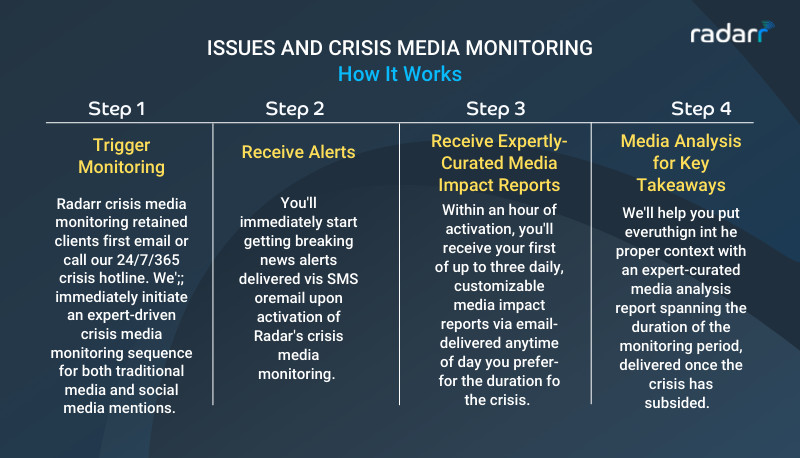 radarr

ISSUES AND CRISIS MEDIA MONITORING
How It Works

Step 1

Trigger Monitoring

Radarr crisis media monitoring retained clients first email or call our 24/7/365 crisis hotline. We';; immediately initiate an expert-driven crisis media monitoring sequence for both traditional media and social media mentions.

Step 2

Receive Alerts

You'll immediately start getting breaking news alerts delivered vis SMS oremail upon activation of Radar's crisis media monitoring.

Step 3

Receive Expertly-Curated Media Impact Reports

Within an hour of activation, you'll receive your first of up to three daily, customizable media impact reports via email-delivered anytime of day you prefer-for the duration fo the crisis.

Step 4

Media Analysis for Key Takeaways

We'll help you put everuthign int he proper context with an expert-curated media analysis report spanning the duration of the monitoring period, delivered once the crisis has subsided.